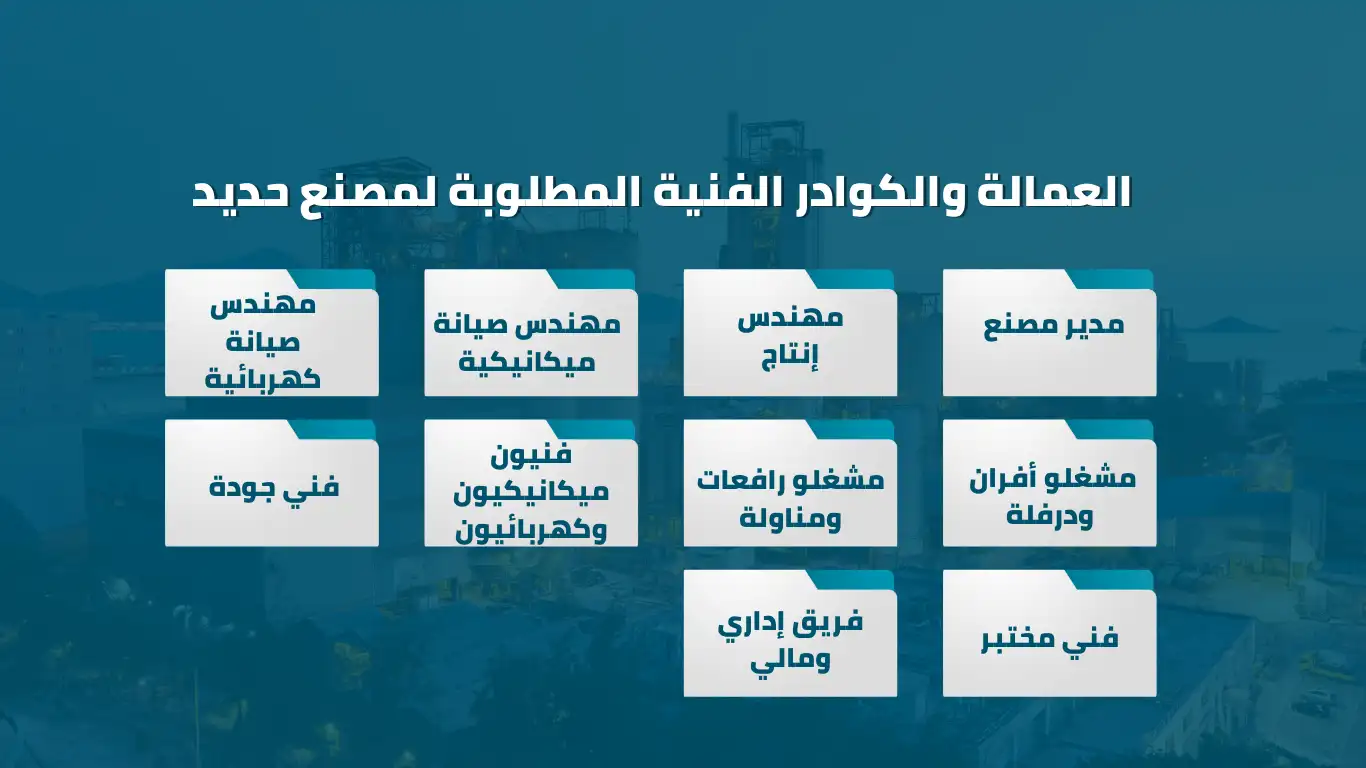 العمالة والكوادر الفنية المطلوبة لمصنع حديد

مدير مصنع

مهندس إنتاج

مهندس صيانة ميكانيكية

مهندس صيانة كهربائية

مشغلو أفران ودرفلة

مشغلو رافعات ومناولة

فنيون ميكانيكيون وكهربائيون

فني جودة

فني مختبر

فريق إداري ومالي